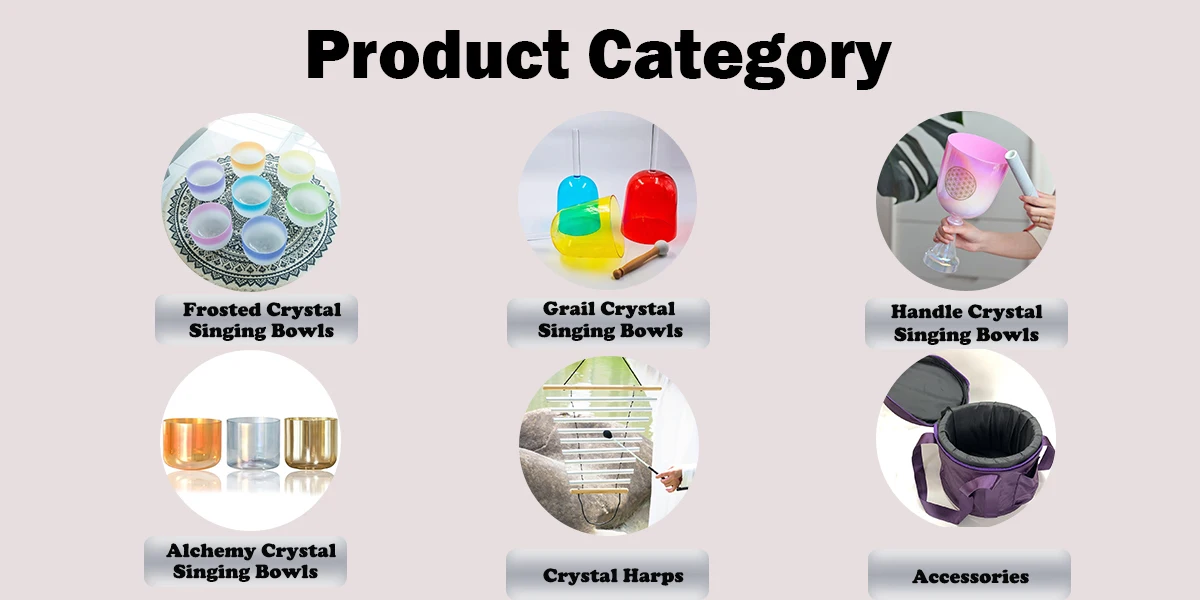 Product Category

Frosted Crystal Singing Bowls

Grail Crystal Singing Bowls

Handle Crystal Singing Bowls

Alchemy Crystal Singing Bowls

Crystal Harps

Accessories